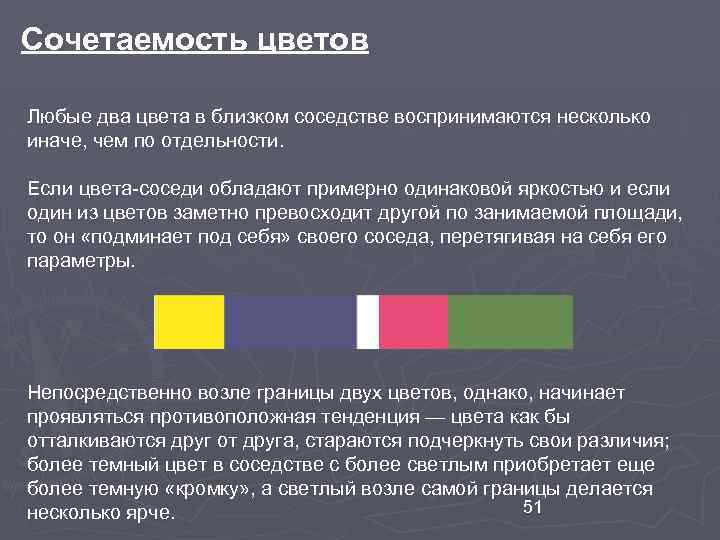 Сочетаемость цветов

Любые два цвета в близком соседстве воспринимаются несколько иначе, чем по отдельности.

Если цвета-соседи обладают примерно одинаковой яркостью и если один из цветов заметно превосходит другой по занимаемой площади, то он «подминает под себя» своего соседа, перетягивая на себя его параметры.

Непосредственно возле границы двух цветов, однако, начинает проявляться противоположная тенденция — цвета как бы отталкиваются друг от друга, стараются подчеркнуть свои различия; более темный цвет в соседстве с более светлым приобретает еще более темную «кромку», а светлый возле самой границы делается несколько ярче.

51